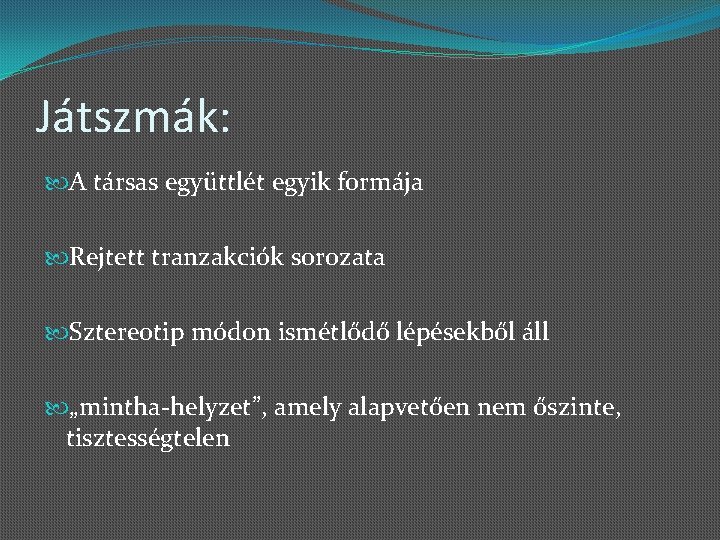 Játszmák:

A társas együttlét egyik formája

Rejtett tranzakciók sorozata

Sztereotip módon ismétlődő lépésekből áll

„mintha-helyzet”, amely alapvetően nem őszinte, tisztességtelen